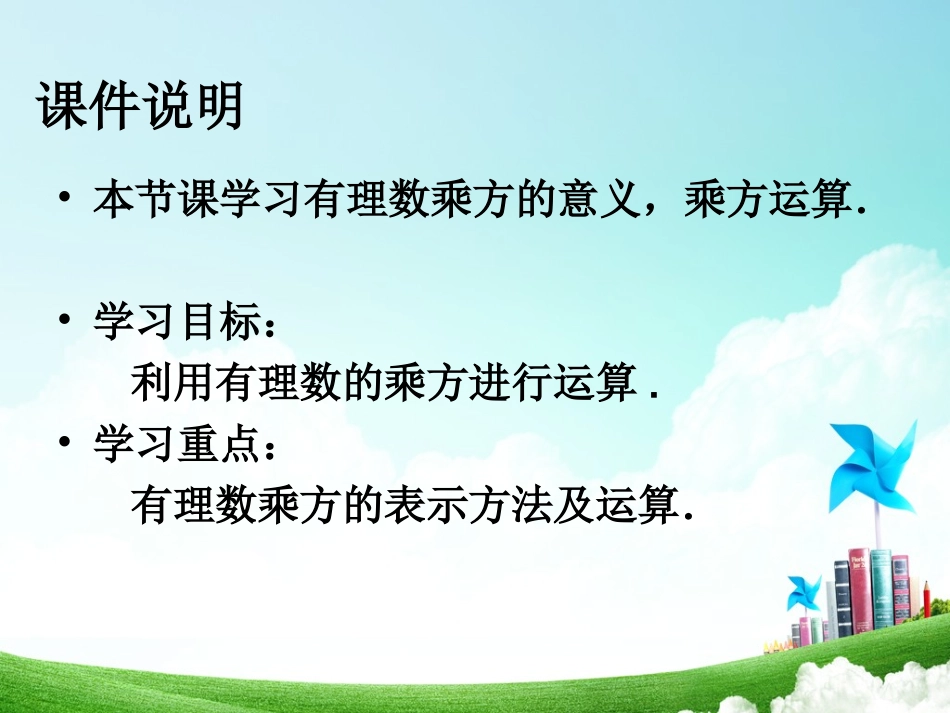 课件说明

• 本节课学习有理数乘方的意义，乘方运算.

• 学习目标：
利用有理数的乘方进行运算 .

• 学习重点：
有理数乘方的表示方法及运算.